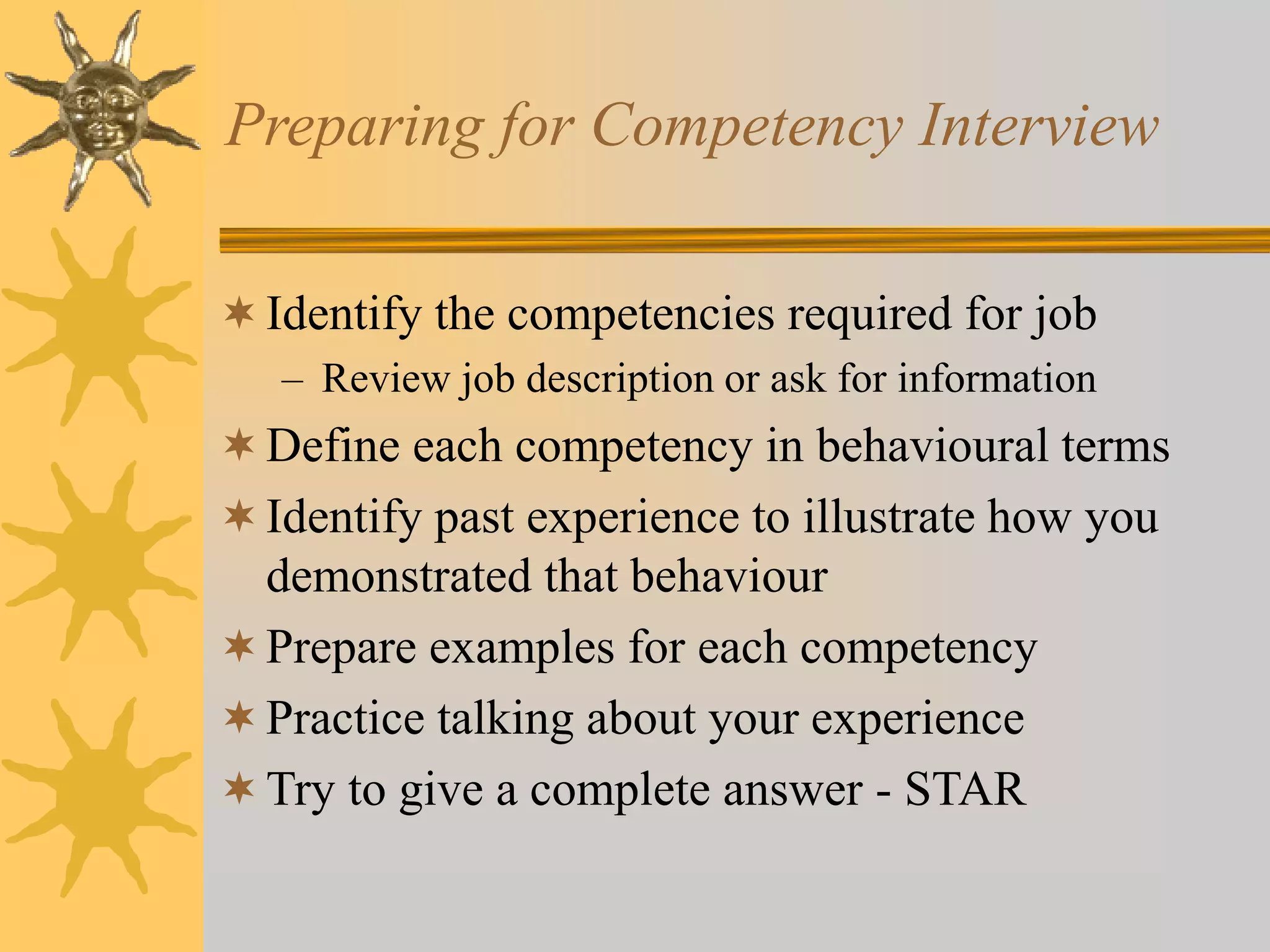 Preparing for Competency Interview

✶ Identify the competencies required for job
– Review job description or ask for information
✶ Define each competency in behavioural terms
✶ Identify past experience to illustrate how you demonstrated that behaviour
✶ Prepare examples for each competency
✶ Practice talking about your experience
✶ Try to give a complete answer - STAR